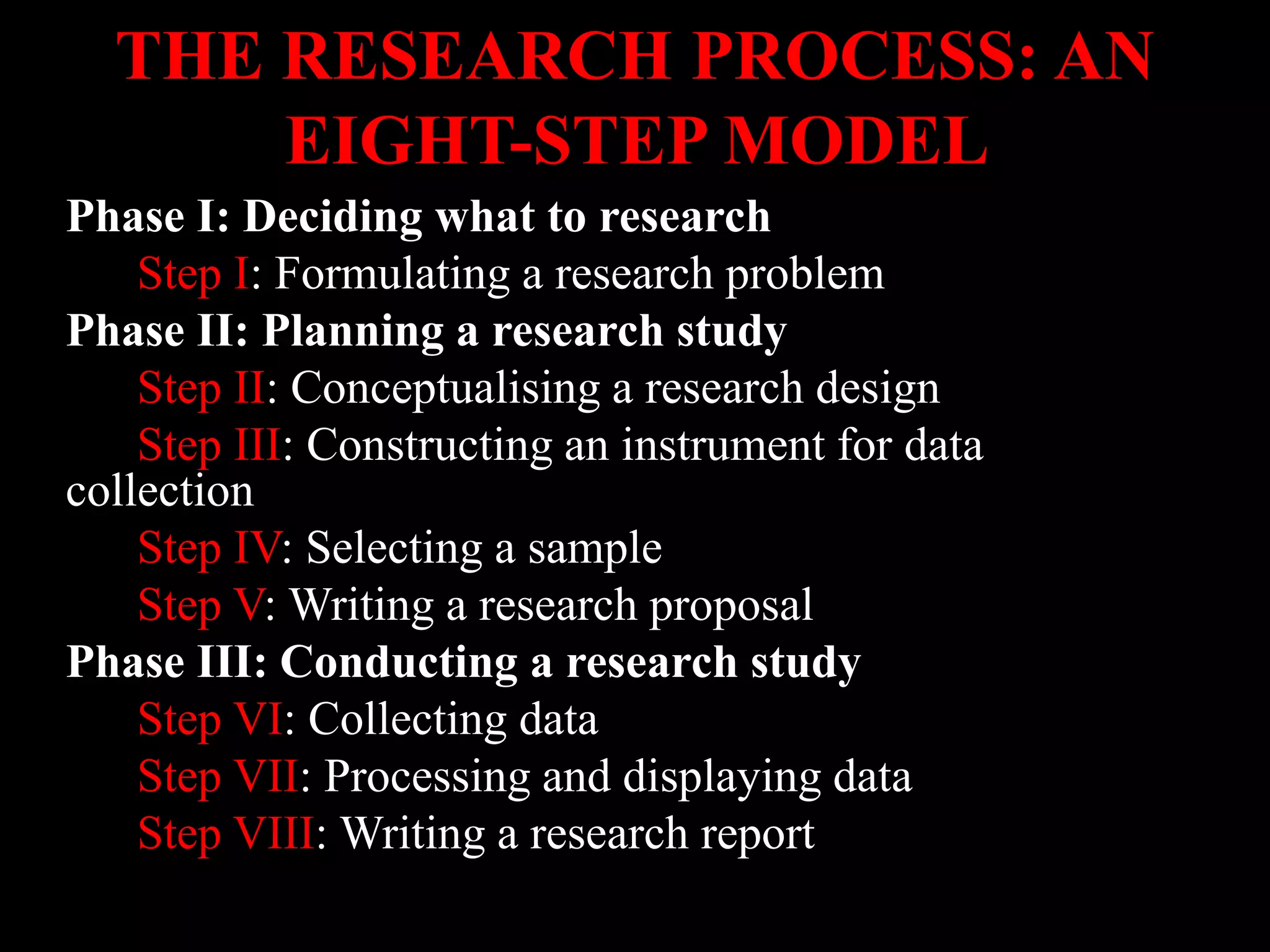 THE RESEARCH PROCESS: AN EIGHT-STEP MODEL

Phase I: Deciding what to research

Step I: Formulating a research problem

Phase II: Planning a research study

Step II: Conceptualising a research design

Step III: Constructing an instrument for data collection

Step IV: Selecting a sample

Step V: Writing a research proposal

Phase III: Conducting a research study

Step VI: Collecting data

Step VII: Processing and displaying data

Step VIII: Writing a research report